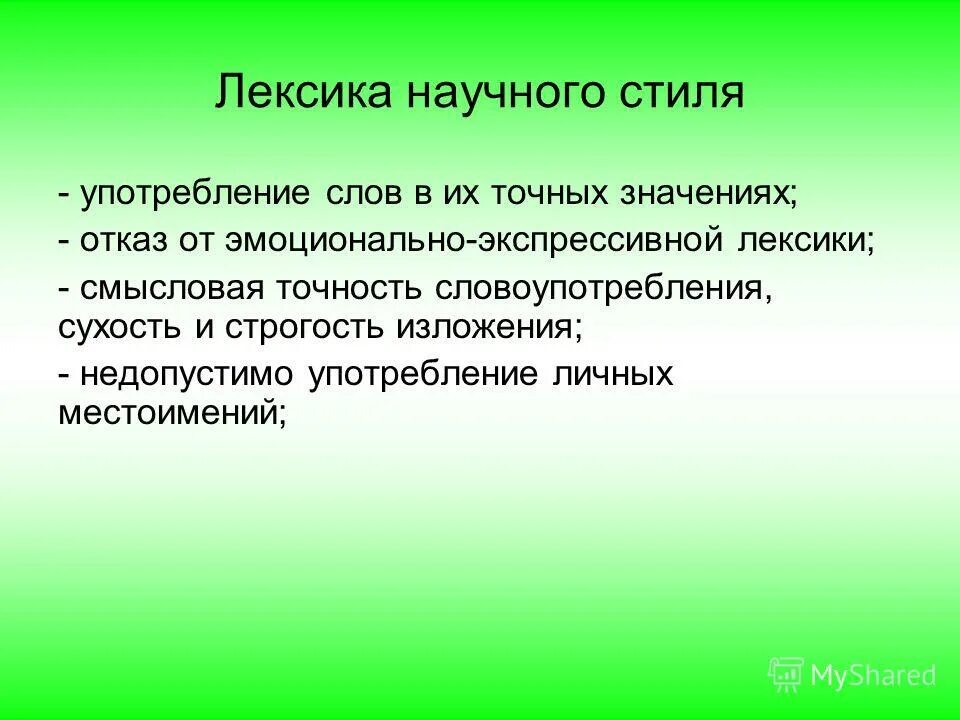 Лексика научного стиля

- употребление слов в их точных значениях;

- отказ от эмоционально-экспрессивной лексики;

- смысловая точность словоупотребления, сухость и строгость изложения;

- недопустимо употребление личных местоимений;

MyShared